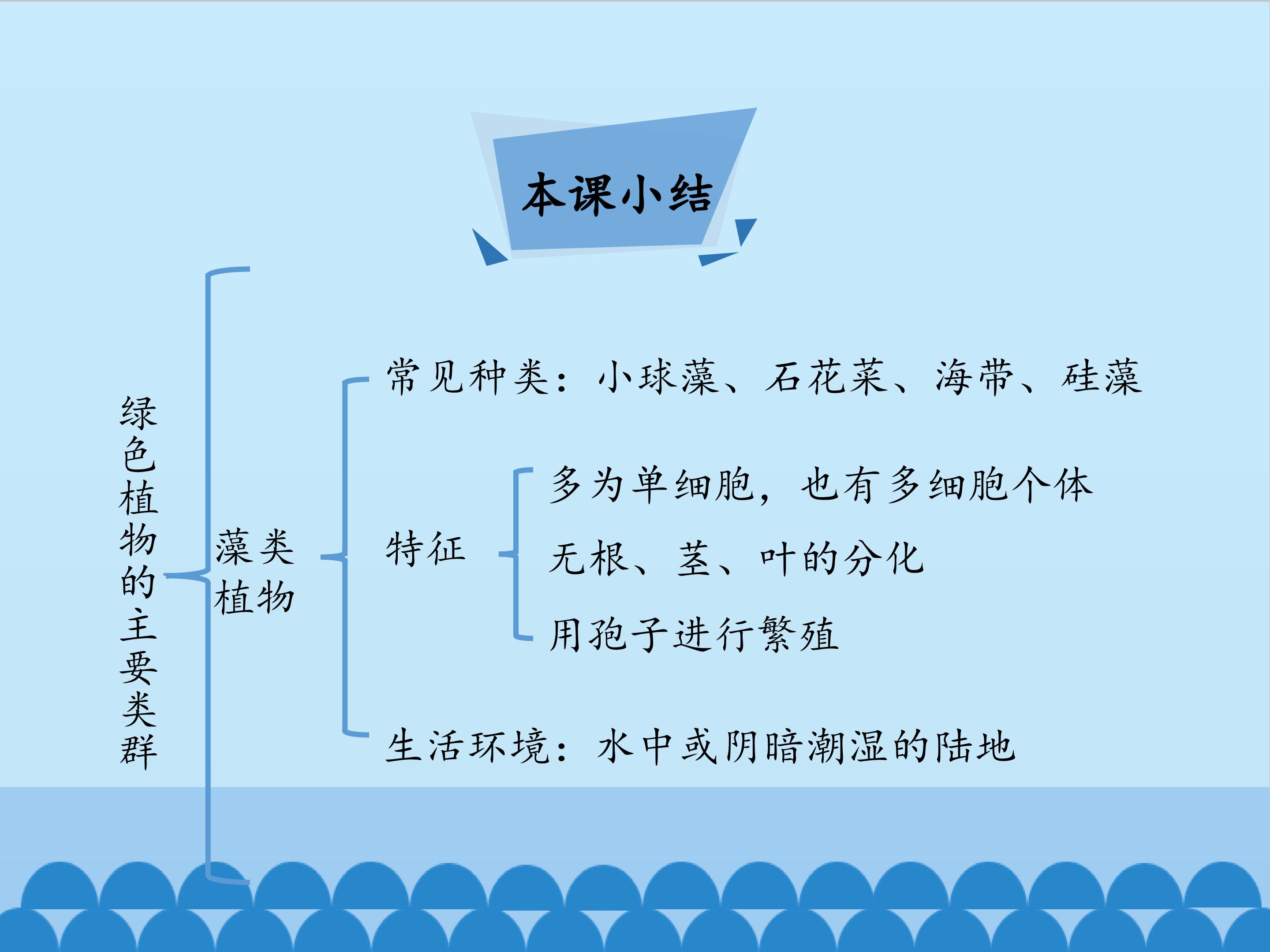 本课小结

绿色植物的主要类群

藻类植物

常见种类：小球藻、石花菜、海带、硅藻

特征

多为单细胞，也有多细胞个体

无根、茎、叶的分化

用孢子进行繁殖

生活环境：水中或阴暗潮湿的陆地